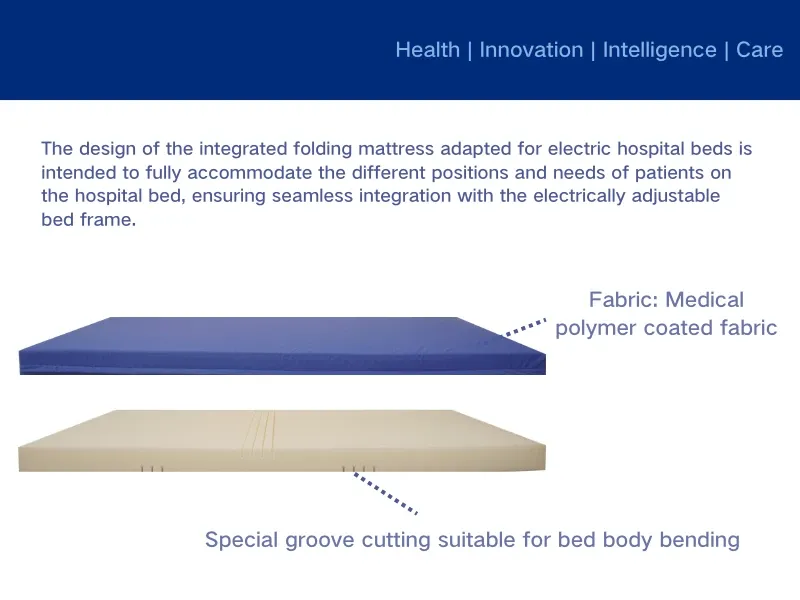 Health | Innovation | Intelligence | Care

The design of the integrated folding mattress adapted for electric hospital beds is intended to fully accommodate the different positions and needs of patients on the hospital bed, ensuring seamless integration with the electrically adjustable bed frame.

Fabric: Medical polymer coated fabric

Special groove cutting suitable for bed body bending